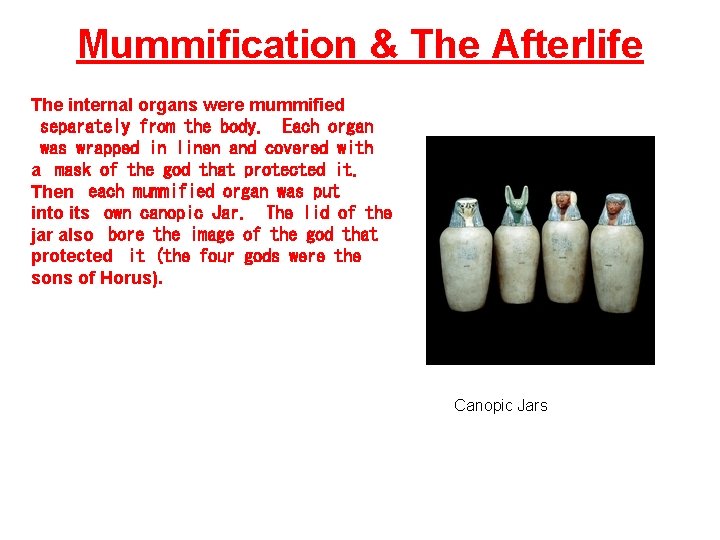 Mummification & The Afterlife

The internal organs were mummified separately from the body. Each organ was wrapped in linen and covered with a mask of the god that protected it. Then each mummified organ was put into its own canopic Jar. The lid of the jar also bore the image of the god that protected it (the four gods were the sons of Horus).

Canopic Jars